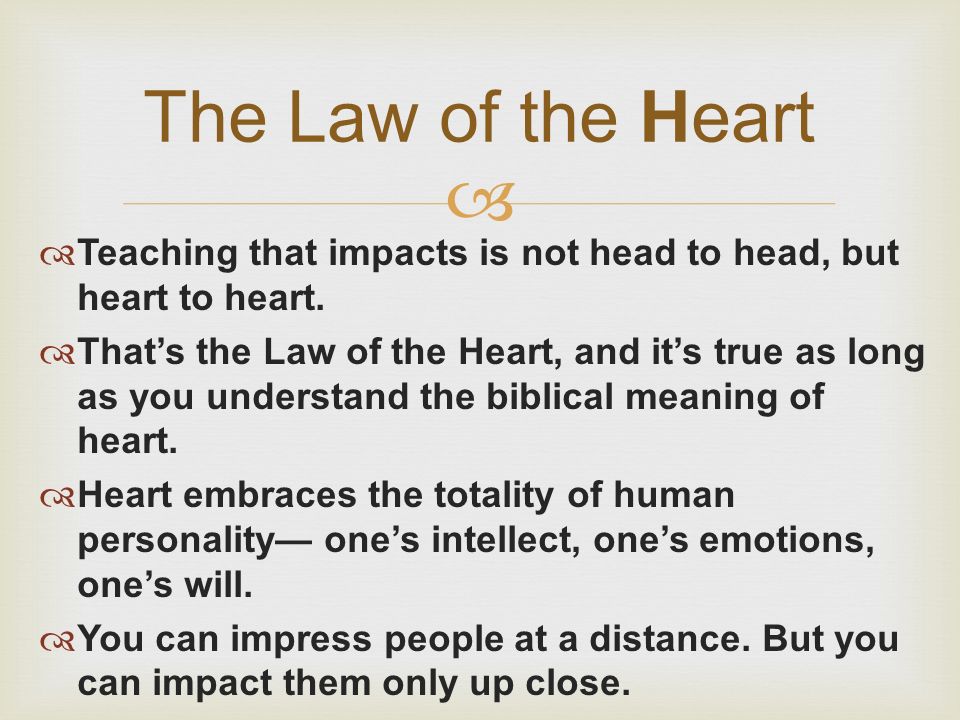 The Law of the Heart

Teaching that impacts is not head to head, but heart to heart.

That’s the Law of the Heart, and it’s true as long as you understand the biblical meaning of heart.

Heart embraces the totality of human personality— one’s intellect, one’s emotions, one’s will.

You can impress people at a distance. But you can impact them only up close.